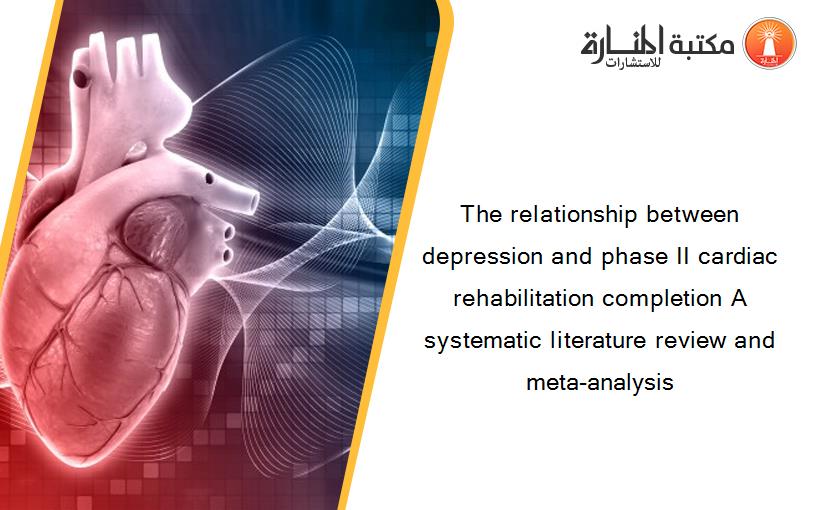 مكتبة المنارة للاستشارات

The relationship between depression and phase II cardiac rehabilitation completion A systematic literature review and meta-analysis